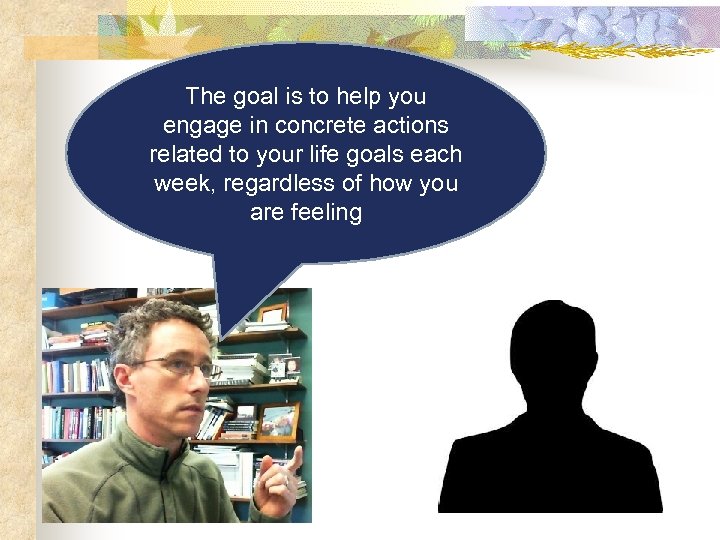 The goal is to help you engage in concrete actions related to your life goals each week, regardless of how you are feeling